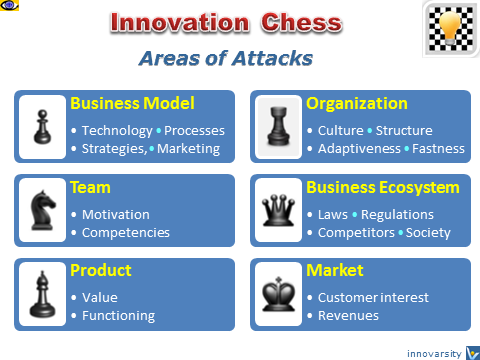 Innovation Chess

Areas of Attacks

Business Model
• Technology • Processes
• Strategies, • Marketing

Team
• Motivation
• Competencies

Product
• Value
• Functioning

Organization
• Culture • Structure
• Adaptiveness • Fastness

Business Ecosystem
• Laws • Regulations
• Competitors • Society

Market
• Customer interest
• Revenues

innovarsity